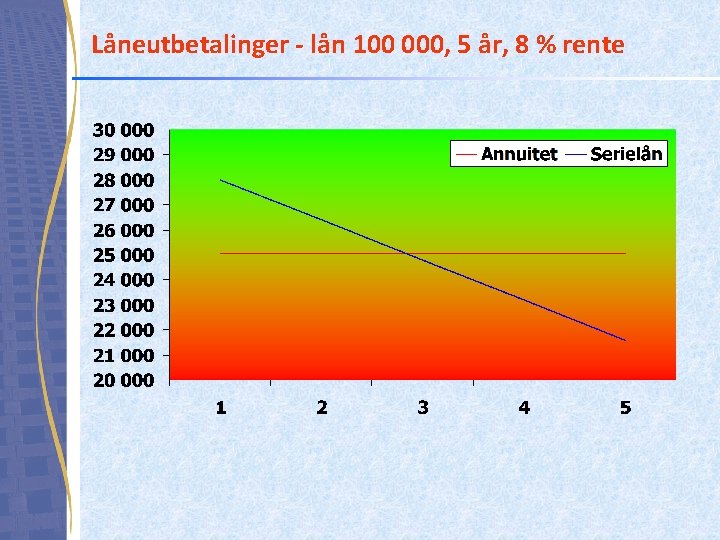 Låneutbetalinger - lån 100 000, 5 år, 8 % rente

30 000
29 000
28 000
27 000
26 000
25 000
24 000
23 000
22 000
21 000
20 000

Annuitet
Serielån

1
2
3
4
5